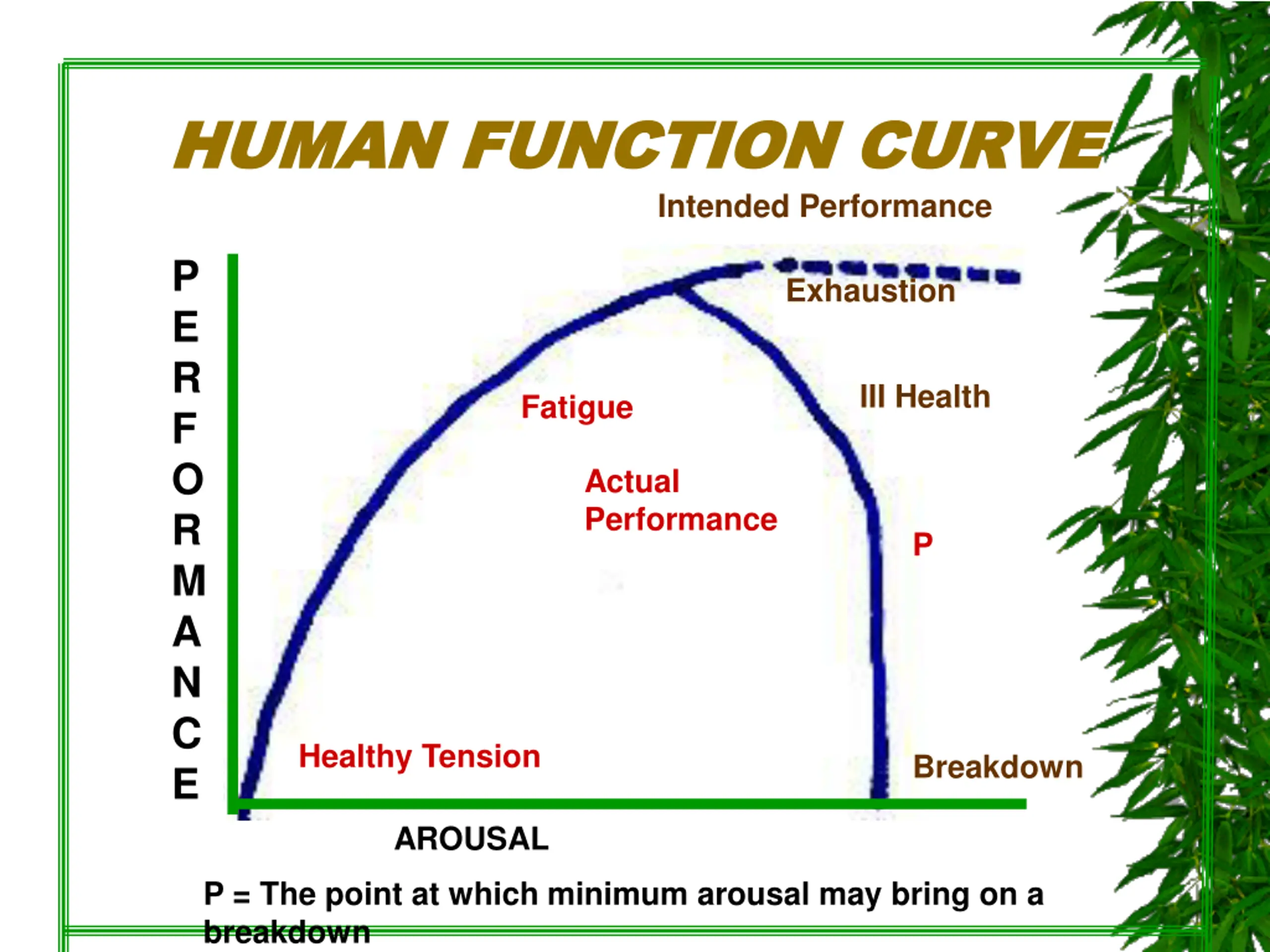 HUMAN FUNCTION CURVE

Intended Performance

PERFORMANCE

Exhaustion

Fatigue

Ill Health

Actual Performance

P

Healthy Tension

Breakdown

AROUSAL

P = The point at which minimum arousal may bring on a breakdown